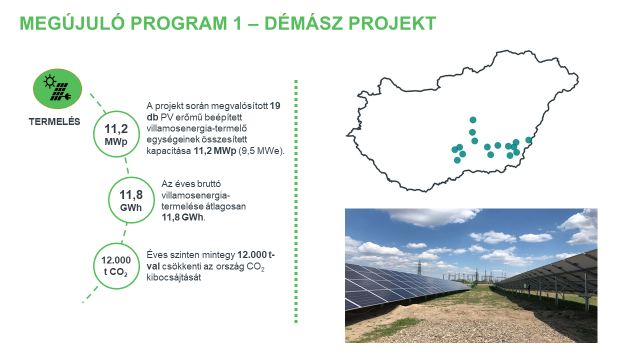 MEGÚJULÓ PROGRAM 1 – DÉMÁSZ PROJEKT

TERMELÉS

11,2 MWp

A projekt során megvalósított 19 db PV erőmű beépített villamosenergia-termelő egységeinek összesített kapacitása 11,2 MWp (9,5 MWe).

11,8 GWh

Az éves bruttó villamosenergia-termelése átlagosan 11,8 GWh.

12.000 t $CO_2$

Éves szinten mintegy 12.000 t-val csökkenti az ország $CO_2$ kibocsájtását